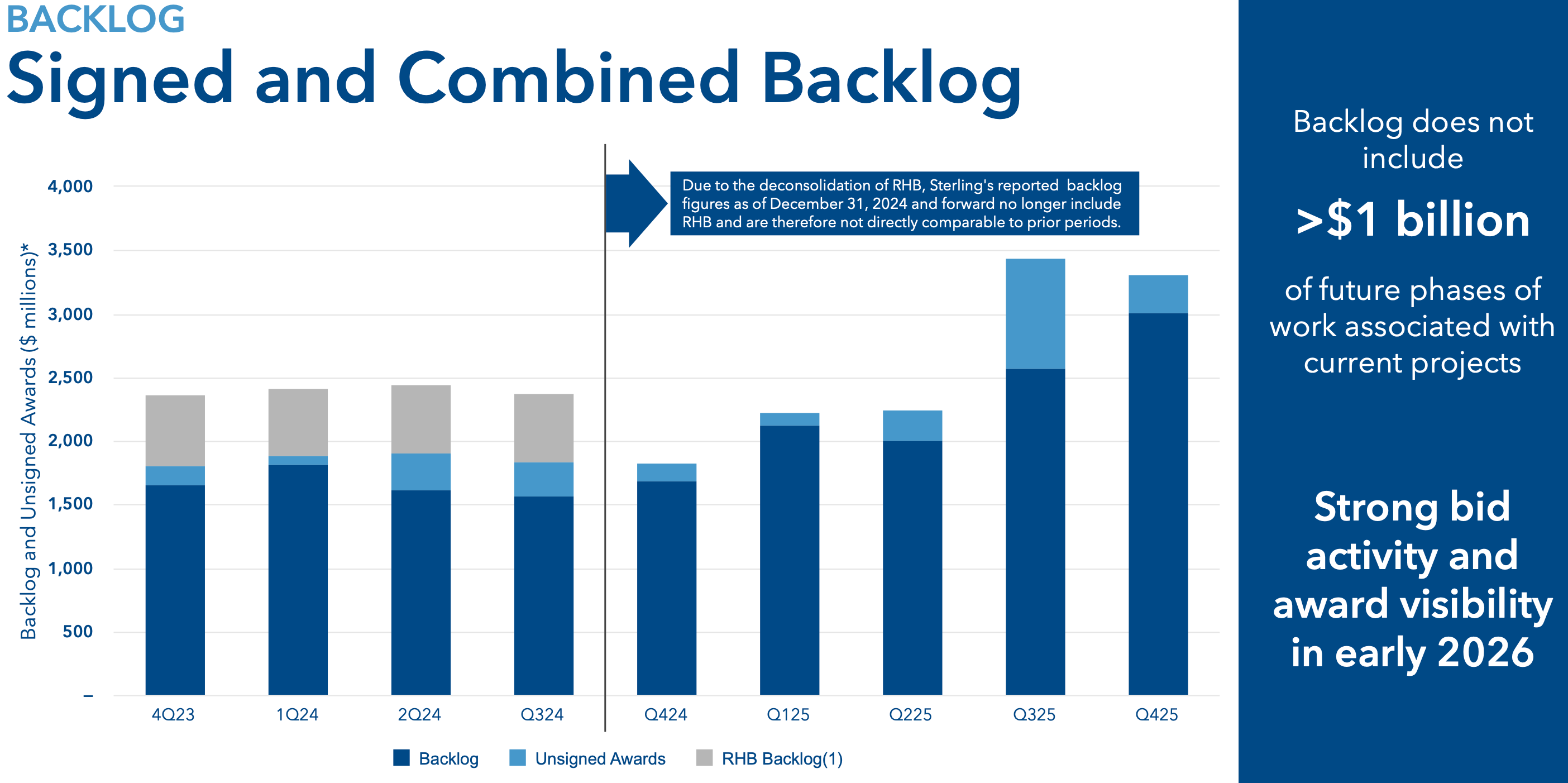 BACKLOG

Signed and Combined Backlog

Due to the deconsolidation of RHB, Sterling's reported backlog figures as of December 31, 2024 and forward no longer include RHB and are therefore not directly comparable to prior periods.

Backlog and Unsigned Awards ($ millions)*

4,000
3,500
3,000
2,500
2,000
1,500
1,000
500
–

4Q23 1Q24 2Q24 Q324 Q424 Q125 Q225 Q325 Q425

Backlog Unsigned Awards RHB Backlog(1)

Backlog does not include

>$1 billion

of future phases of work associated with current projects

Strong bid activity and award visibility in early 2026